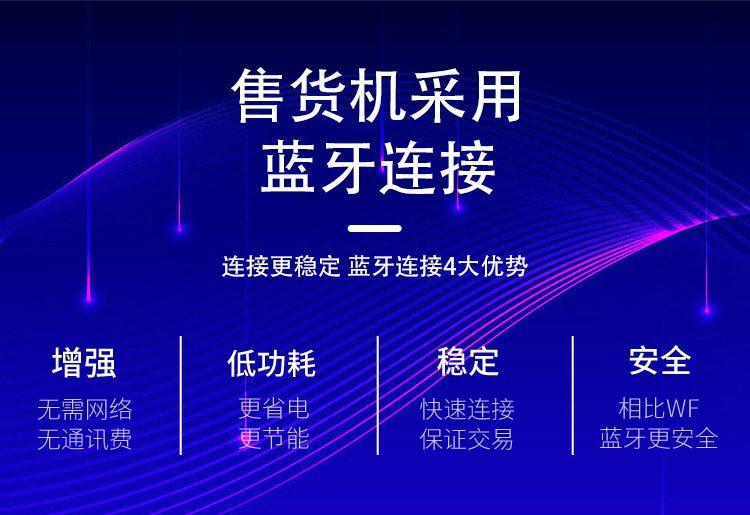 售货机采用
蓝牙连接

连接更稳定 蓝牙连接4大优势

增强
无需网络
无通讯费

低功耗
更省电
更节能

稳定
快速连接
保证交易

安全
相比WF
蓝牙更安全